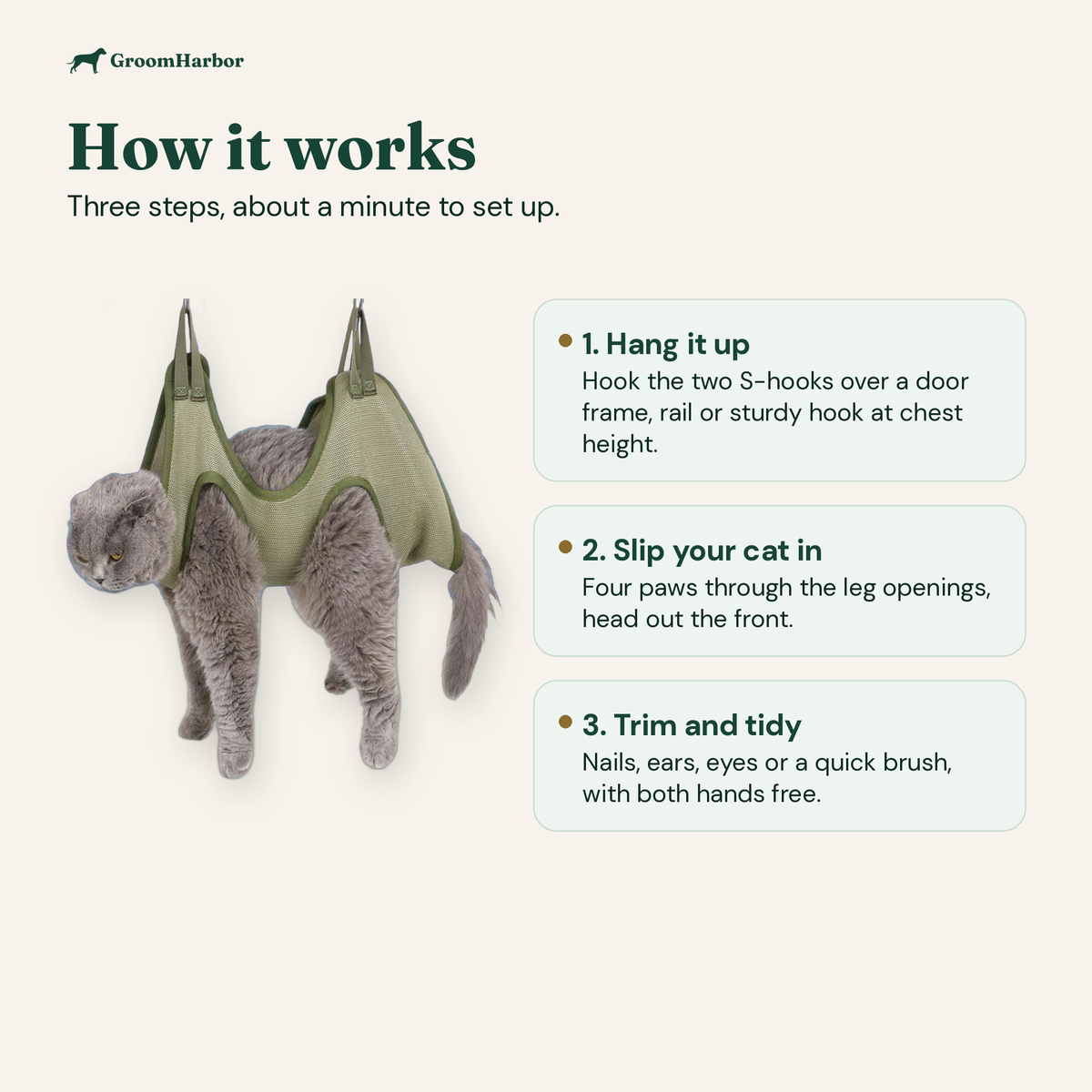 GroomHarbor

How it works

Three steps, about a minute to set up.

• 1. Hang it up
Hook the two S-hooks over a door frame, rail or sturdy hook at chest height.

• 2. Slip your cat in
Four paws through the leg openings, head out the front.

• 3. Trim and tidy
Nails, ears, eyes or a quick brush, with both hands free.